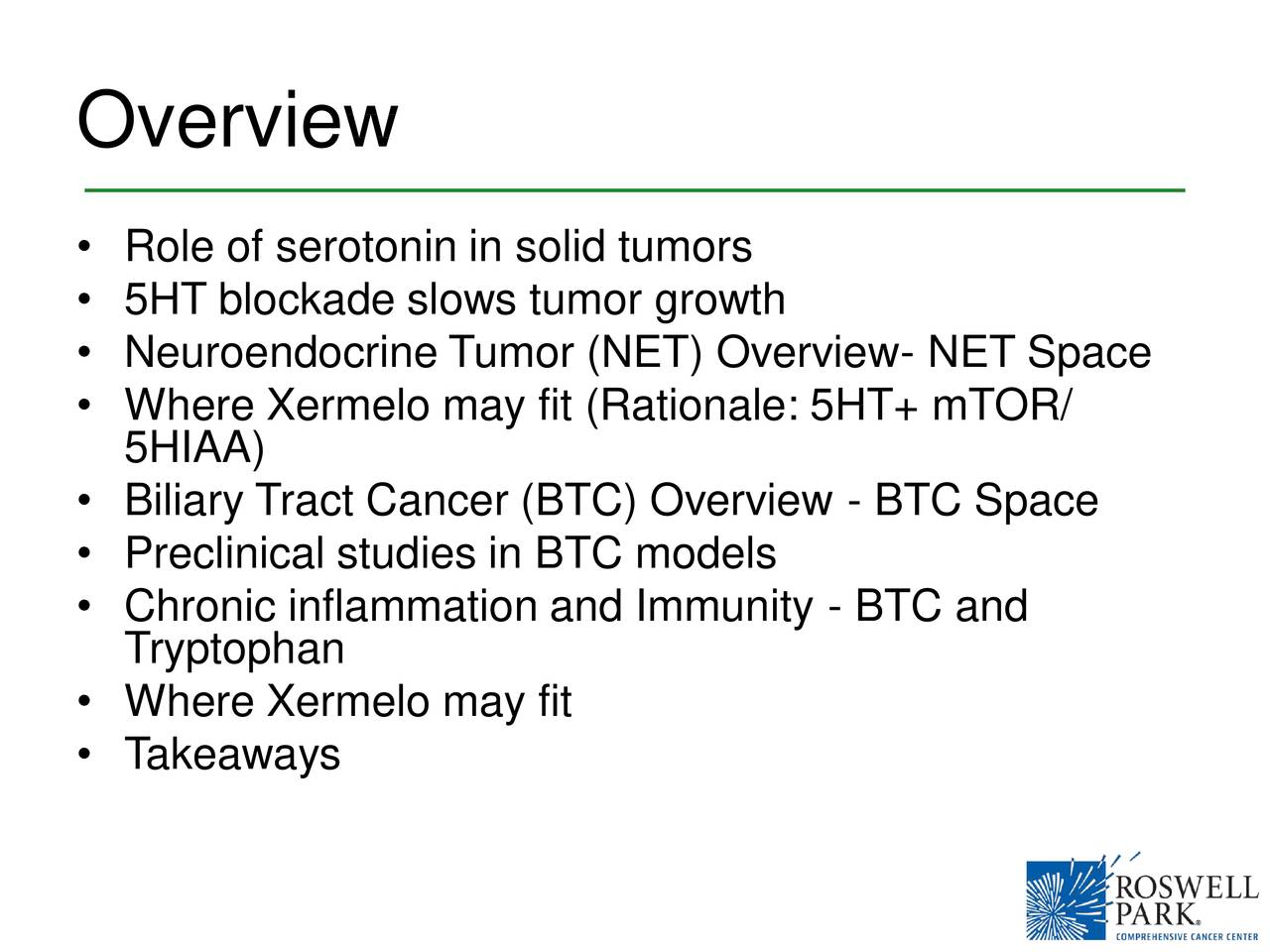 Overview

• Role of serotonin in solid tumors
• 5HT blockade slows tumor growth
• Neuroendocrine Tumor (NET) Overview- NET Space
• Where Xermelo may fit (Rationale: 5HT+ mTOR/ 5HIAA)
• Biliary Tract Cancer (BTC) Overview - BTC Space
• Preclinical studies in BTC models
• Chronic inflammation and Immunity - BTC and Tryptophan
• Where Xermelo may fit
• Takeaways

ROSWELL PARK® COMPREHENSIVE CANCER CENTER